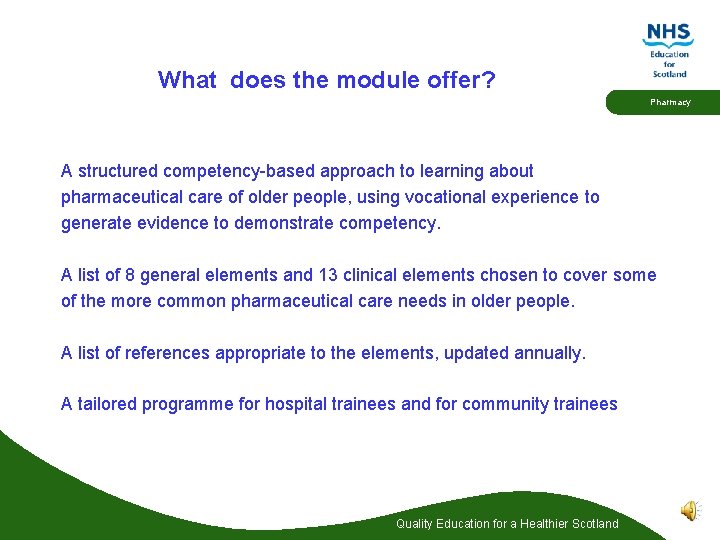 NHS
Education for Scotland

Pharmacy

What does the module offer?

A structured competency-based approach to learning about pharmaceutical care of older people, using vocational experience to generate evidence to demonstrate competency.

A list of 8 general elements and 13 clinical elements chosen to cover some of the more common pharmaceutical care needs in older people.

A list of references appropriate to the elements, updated annually.

A tailored programme for hospital trainees and for community trainees

Quality Education for a Healthier Scotland